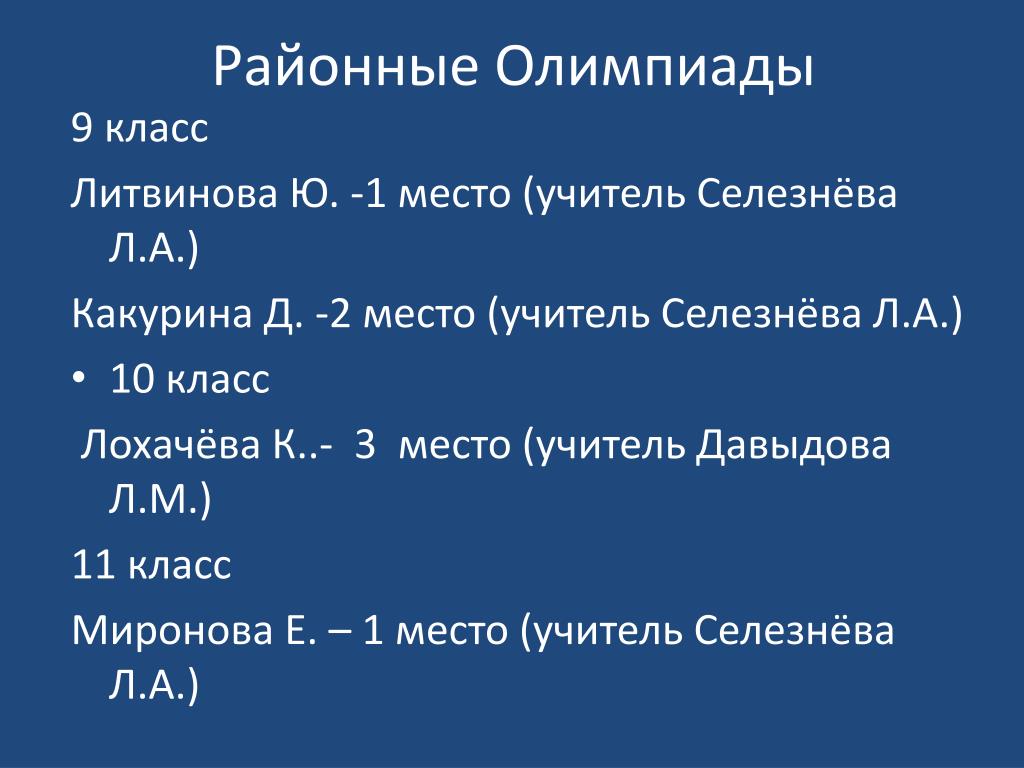 Районные Олимпиады

9 класс

Литвинова Ю. -1 место (учитель Селезнёва Л.А.)

Какурина Д. -2 место (учитель Селезнёва Л.А.)

• 10 класс

Лохачёва К..- 3 место (учитель Давыдова Л.М.)

11 класс

Миронова Е. – 1 место (учитель Селезнёва Л.А.)